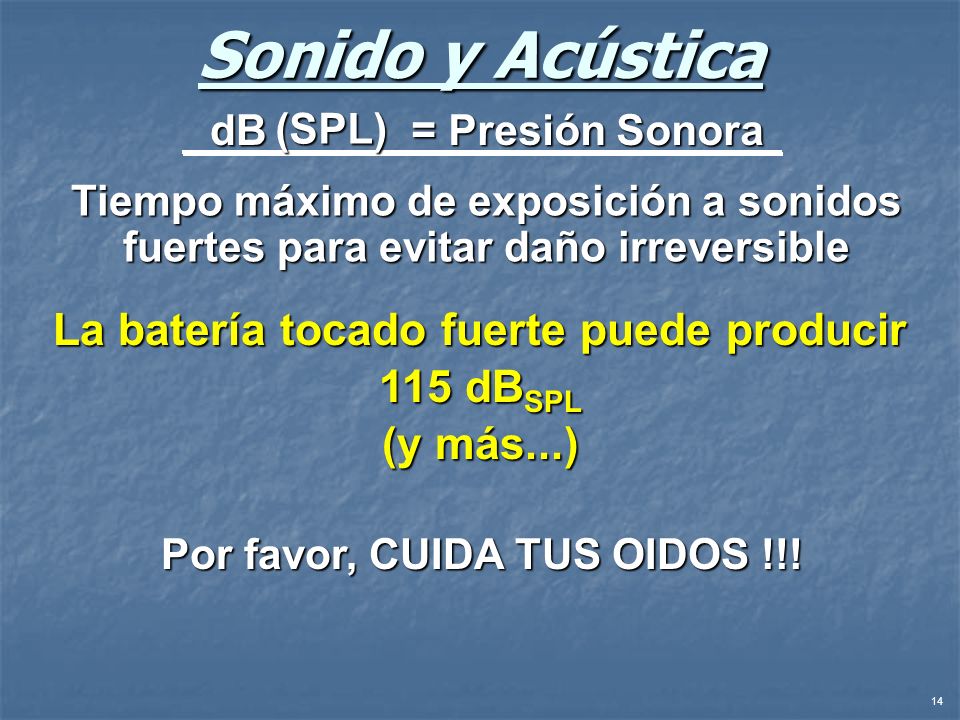 Sonido y Acústica

dB (SPL) = Presión Sonora

Tiempo máximo de exposición a sonidos fuertes para evitar daño irreversible

La batería tocado fuerte puede producir
115 $dB_{SPL}$
(y más...)

Por favor, CUIDA TUS OIDOS !!!

14